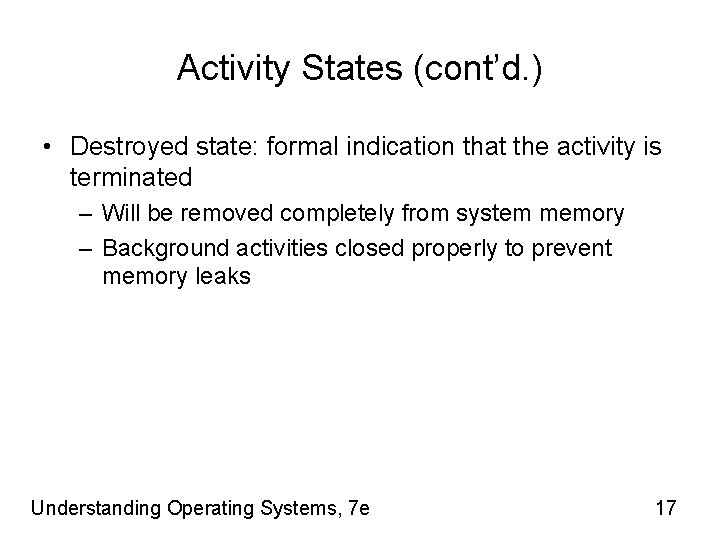 Activity States (cont'd.)

• Destroyed state: formal indication that the activity is terminated

– Will be removed completely from system memory

– Background activities closed properly to prevent memory leaks

Understanding Operating Systems, 7e

17